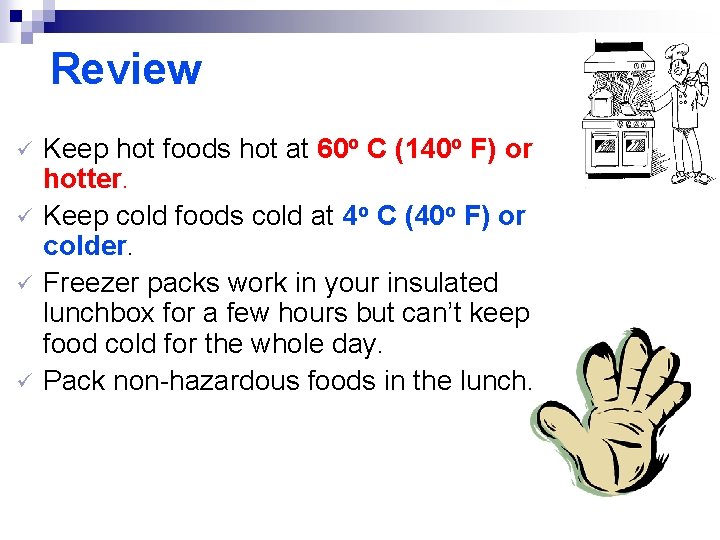 Review

✓ Keep hot foods hot at 60º C (140º F) or hotter.

✓ Keep cold foods cold at 4º C (40º F) or colder.

✓ Freezer packs work in your insulated lunchbox for a few hours but can't keep food cold for the whole day.

✓ Pack non-hazardous foods in the lunch.